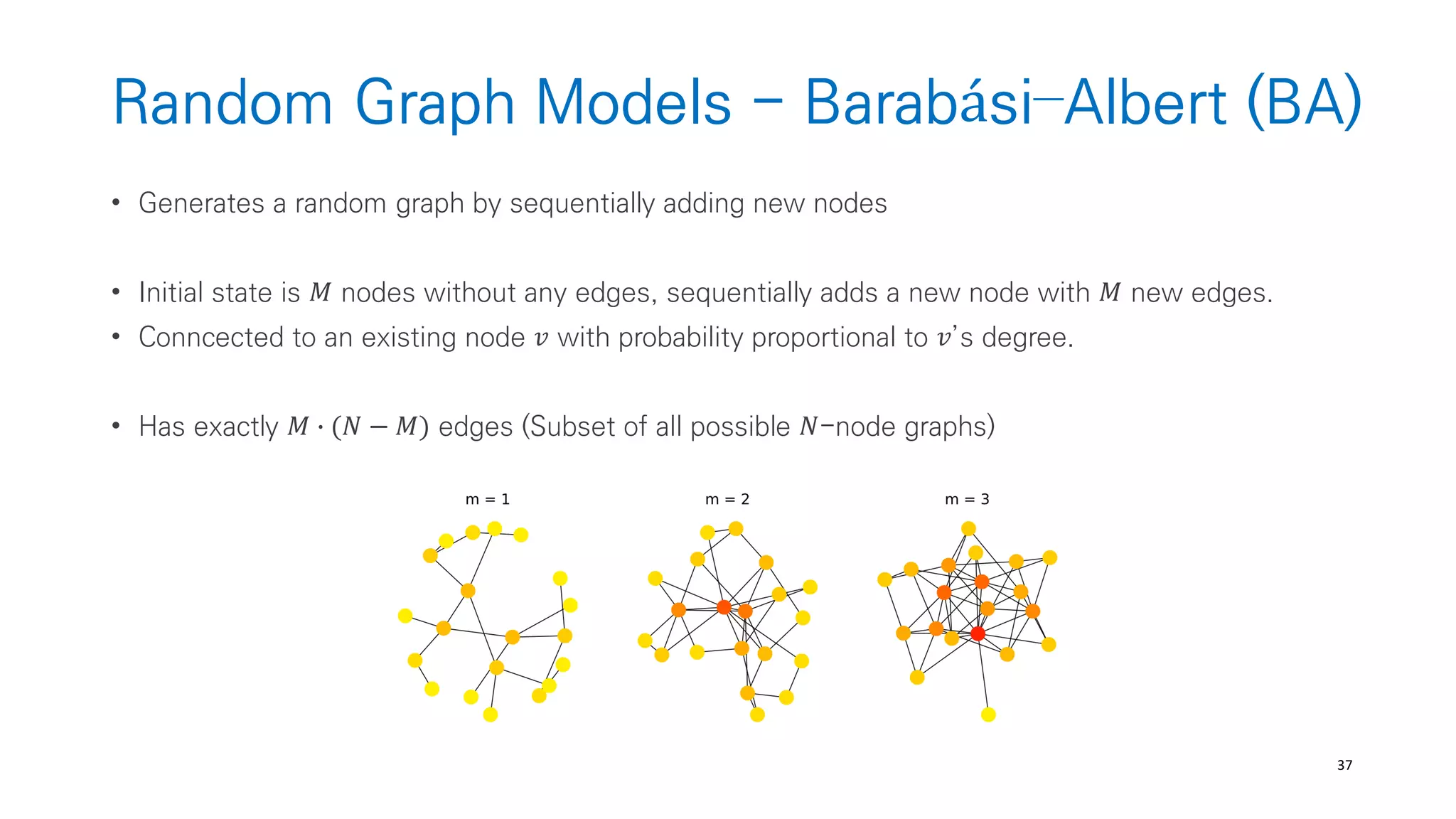 Random Graph Models – Barabási–Albert (BA)

• Generates a random graph by sequentially adding new nodes

• Initial state is $M$ nodes without any edges, sequentially adds a new node with $M$ new edges.
• Conncected to an existing node $v$ with probability proportional to $v$'s degree.

• Has exactly $M \cdot (N - M)$ edges (Subset of all possible $N$–node graphs)

m = 1

m = 2

m = 3

37